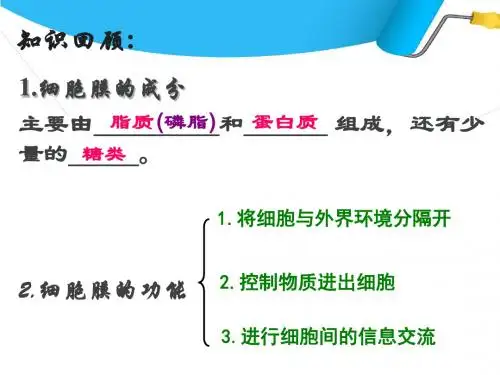 知识回顾:

1.细胞膜的成分

主要由 脂质(磷脂) 和 蛋白质 组成，还有少量的 糖类 。

2.细胞膜的功能

1. 将细胞与外界环境分隔开

2. 控制物质进出细胞

3. 进行细胞间的信息交流